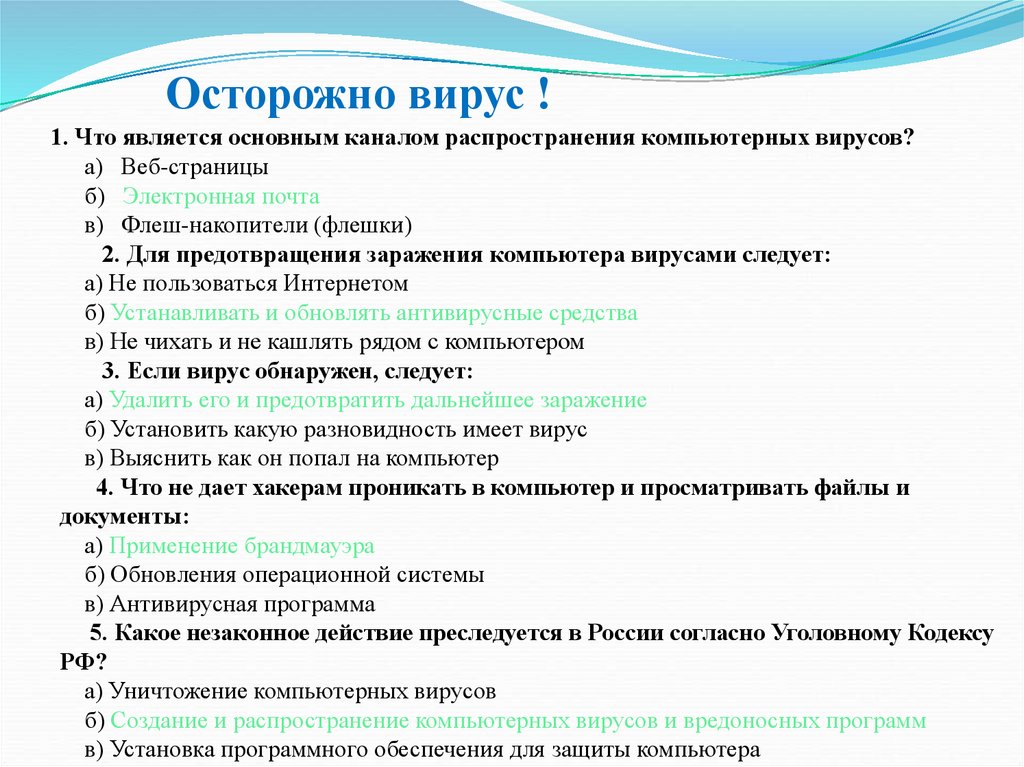 Осторожно вирус !

1. Что является основным каналом распространения компьютерных вирусов?

а) Веб-страницы

б) Электронная почта

в) Флеш-накопители (флешки)

2. Для предотвращения заражения компьютера вирусами следует:

а) Не пользоваться Интернетом

б) Устанавливать и обновлять антивирусные средства

в) Не чихать и не кашлять рядом с компьютером

3. Если вирус обнаружен, следует:

а) Удалить его и предотвратить дальнейшее заражение

б) Установить какую разновидность имеет вирус

в) Выяснить как он попал на компьютер

4. Что не дает хакерам проникать в компьютер и просматривать файлы и документы:

а) Применение брандмауэра

б) Обновления операционной системы

в) Антивирусная программа

5. Какое незаконное действие преследуется в России согласно Уголовному Кодексу РФ?

а) Уничтожение компьютерных вирусов

б) Создание и распространение компьютерных вирусов и вредоносных программ

в) Установка программного обеспечения для защиты компьютера